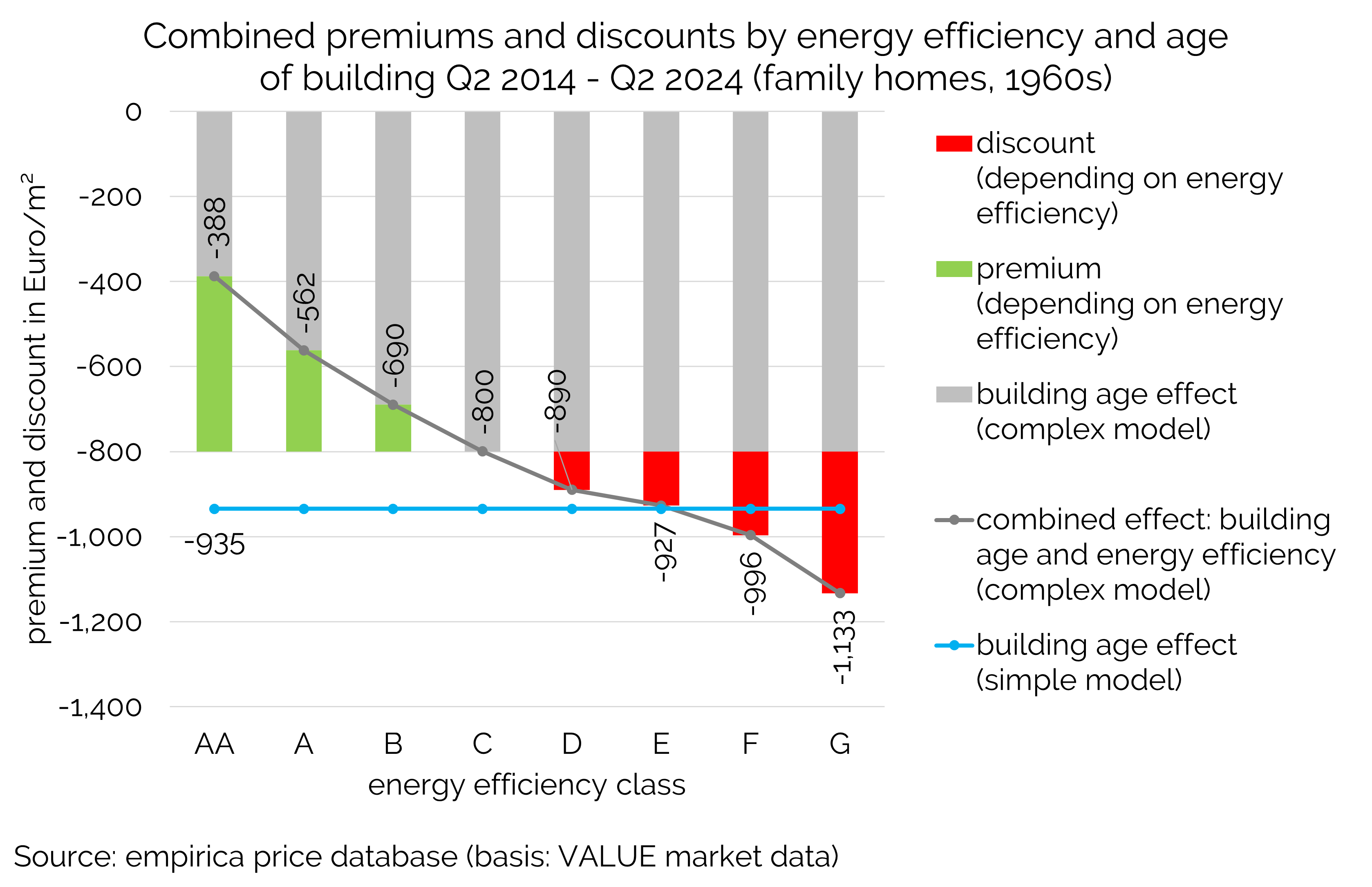 Combined premiums and discounts by energy efficiency and age of building Q2 2014 - Q2 2024 (family homes, 1960s)

premium and discount in Euro/m²

0
-200
-400
-600
-800
-1,000
-1,200
-1,400

-388
-562
-690
-800
-890
-927
-996
-1,133
-935

AA
A
B
C
D
E
F
G

energy efficiency class

discount (depending on energy efficiency)
premium (depending on energy efficiency)
building age effect (complex model)
combined effect: building age and energy efficiency (complex model)
building age effect (simple model)

Source: empirica price database (basis: VALUE market data)